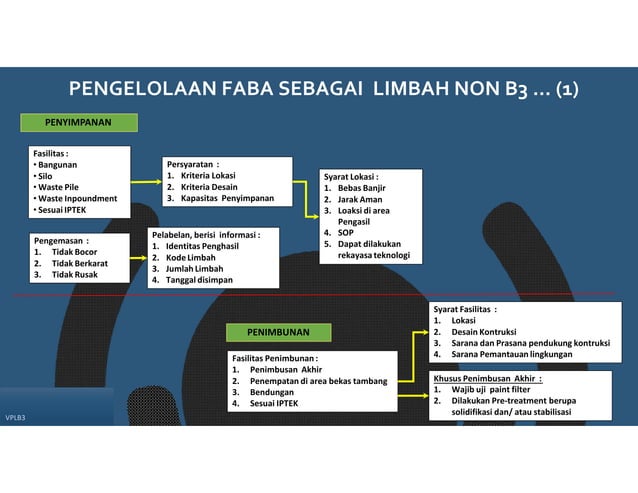 PENGELOLAAN FABA SEBAGAI LIMBAH NON B3 ... (1)

PENYIMPANAN

Fasilitas :
• Bangunan
• Silo
• Waste Pile
• Waste Inpoundment
• Sesuai IPTEK

Persyaratan :
1. Kriteria Lokasi
2. Kriteria Desain
3. Kapasitas Penyimpanan

Syarat Lokasi :
1. Bebas Banjir
2. Jarak Aman
3. Loaksi di area Pengasil
4. SOP
5. Dapat dilakukan rekayasa teknologi

Pengemasan :
1. Tidak Bocor
2. Tidak Berkarat
3. Tidak Rusak

Pelabelan, berisi informasi :
1. Identitas Penghasil
2. Kode Limbah
3. Jumlah Limbah
4. Tanggal disimpan

PENIMBUNAN

Fasilitas Penimbunan :
1. Penimbusan Akhir
2. Penempatan di area bekas tambang
3. Bendungan
4. Sesuai IPTEK

Syarat Fasilitas :
1. Lokasi
2. Desain Kontruksi
3. Sarana dan Prasana pendukung kontruksi
4. Sarana Pemantauan lingkungan

Khusus Penimbusan Akhir :
1. Wajib uji paint filter
2. Dilakukan Pre-treatment berupa solidifikasi dan/ atau stabilisasi

VPLB3